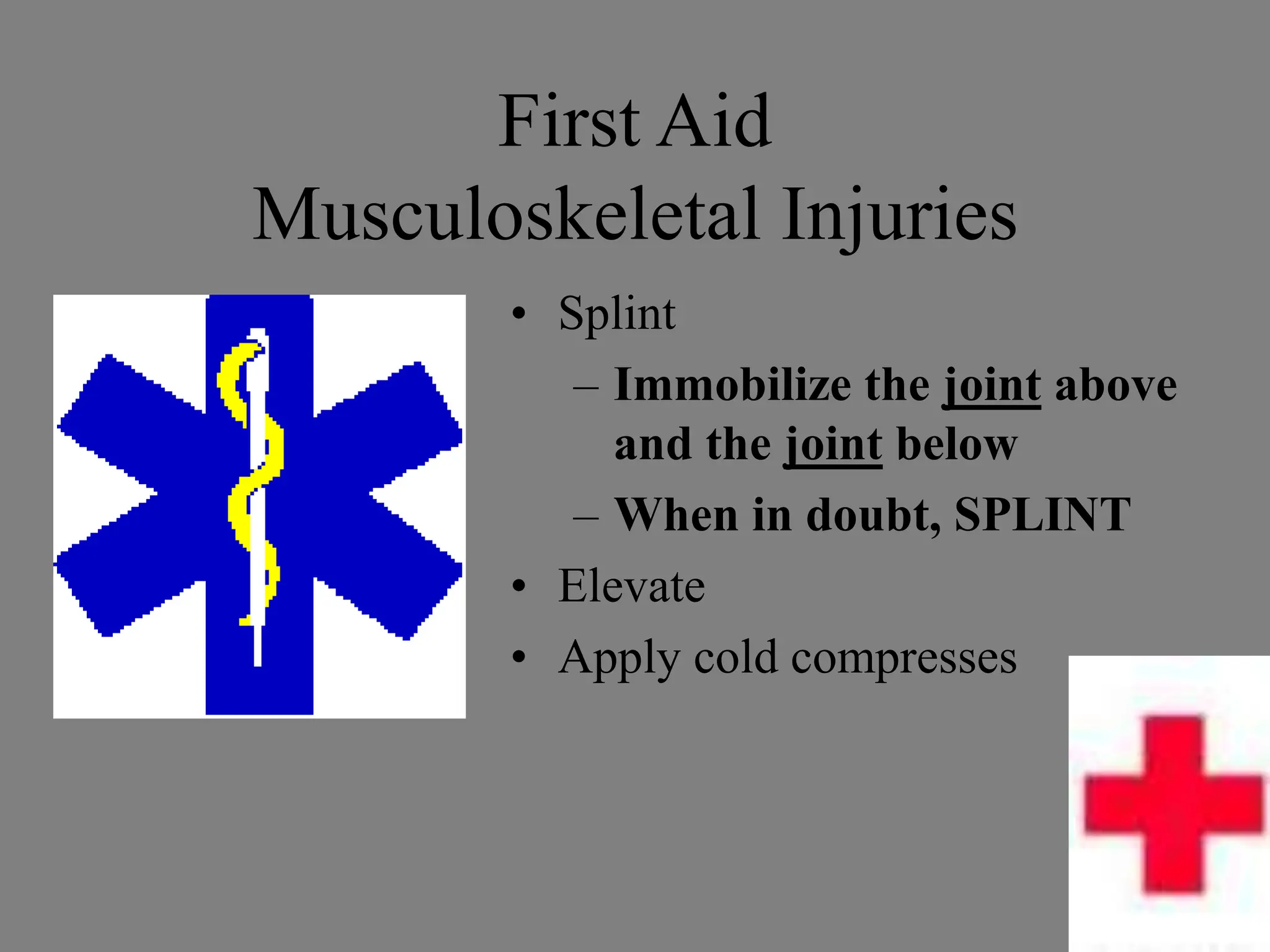 First Aid
Musculoskeletal Injuries

• Splint
– Immobilize the joint above and the joint below
– When in doubt, SPLINT
• Elevate
• Apply cold compresses